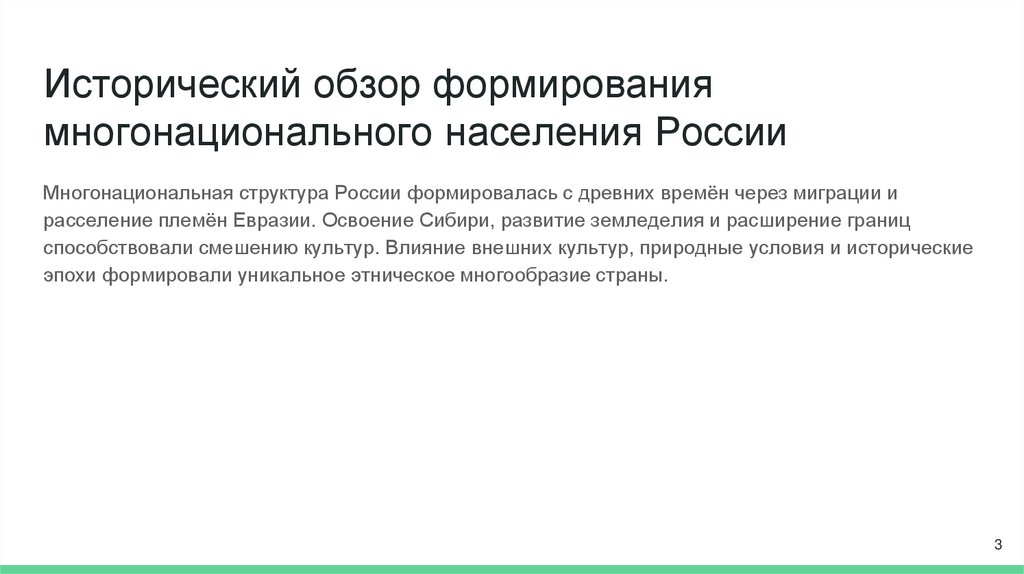 Исторический обзор формирования многонационального населения России

Многонациональная структура России формировалась с древних времён через миграции и расселение племён Евразии. Освоение Сибири, развитие земледелия и расширение границ способствовали смешению культур. Влияние внешних культур, природные условия и исторические эпохи формировали уникальное этническое многообразие страны.

3